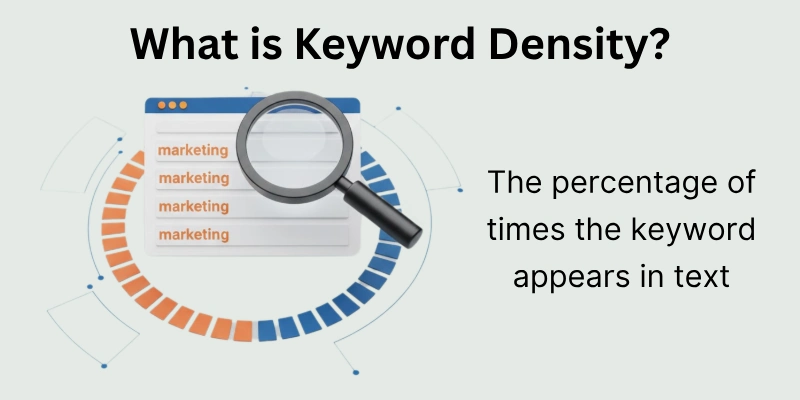 What is Keyword Density?

marketing
marketing
marketing
marketing

The percentage of times the keyword appears in text